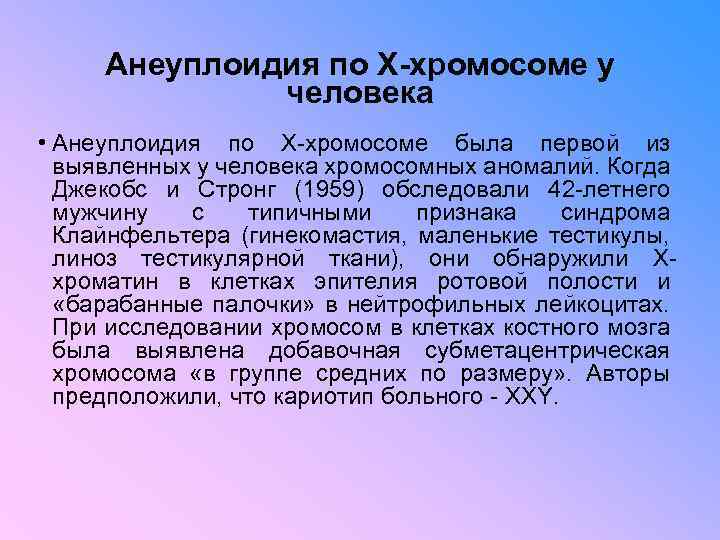 Анеуплоидия по Х-хромосоме у человека

• Анеуплоидия по Х-хромосоме была первой из выявленных у человека хромосомных аномалий. Когда Джекобс и Стронг (1959) обследовали 42-летнего мужчину с типичными признака синдрома Клайнфельтера (гинекомастия, маленькие тестикулы, линоз тестикулярной ткани), они обнаружили Х-хроматин в клетках эпителия ротовой полости и «барабанные палочки» в нейтрофильных лейкоцитах. При исследовании хромосом в клетках костного мозга была выявлена добавочная субметацентрическая хромосома «в группе средних по размеру». Авторы предположили, что кариотип больного - XXY.